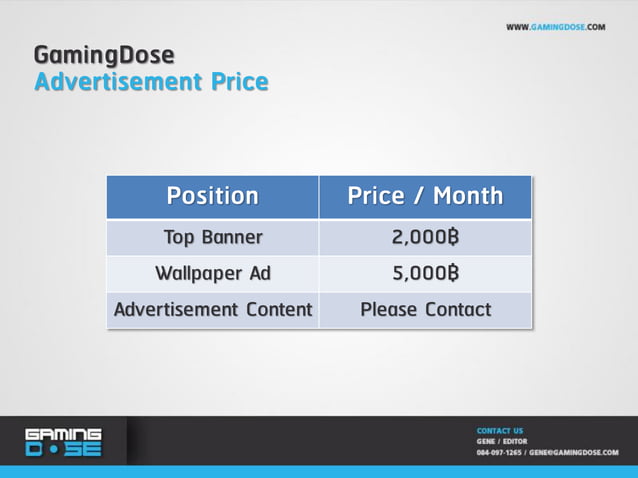 WWW.GAMINGDOSE.COM

GamingDose
Advertisement Price

| Position | Price / Month |
|---|---|
| Top Banner | 2,000฿ |
| Wallpaper Ad | 5,000฿ |
| Advertisement Content | Please Contact |

GAMING DOSE

CONTACT US
GENE / EDITOR
084-097-1265 / GENE@GAMINGDOSE.COM